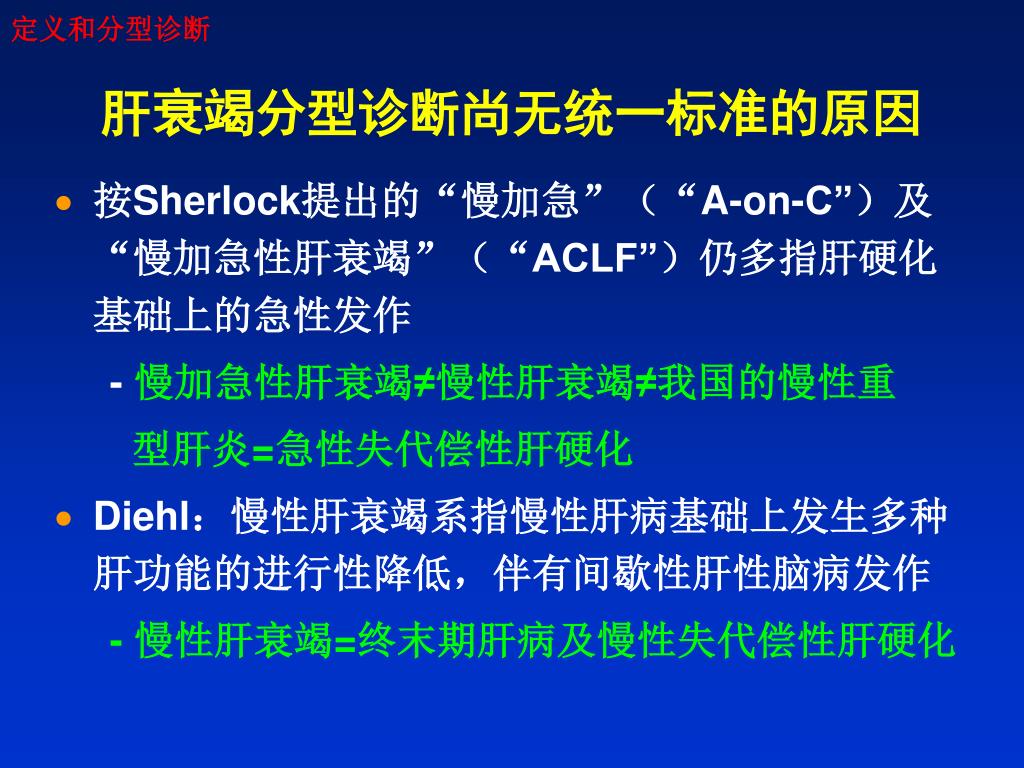 定义和分型诊断

肝衰竭分型诊断尚无统一标准的原因

• 按Sherlock提出的“慢加急”（“A-on-C”）及“慢加急性肝衰竭”（“ACLF”）仍多指肝硬化基础上的急性发作

- 慢加急性肝衰竭≠慢性肝衰竭≠我国的慢性重型肝炎=急性失代偿性肝硬化

• Diehl：慢性肝衰竭系指慢性肝病基础上发生多种肝功能的进行性降低，伴有间歇性肝性脑病发作

- 慢性肝衰竭=终末期肝病及慢性失代偿性肝硬化